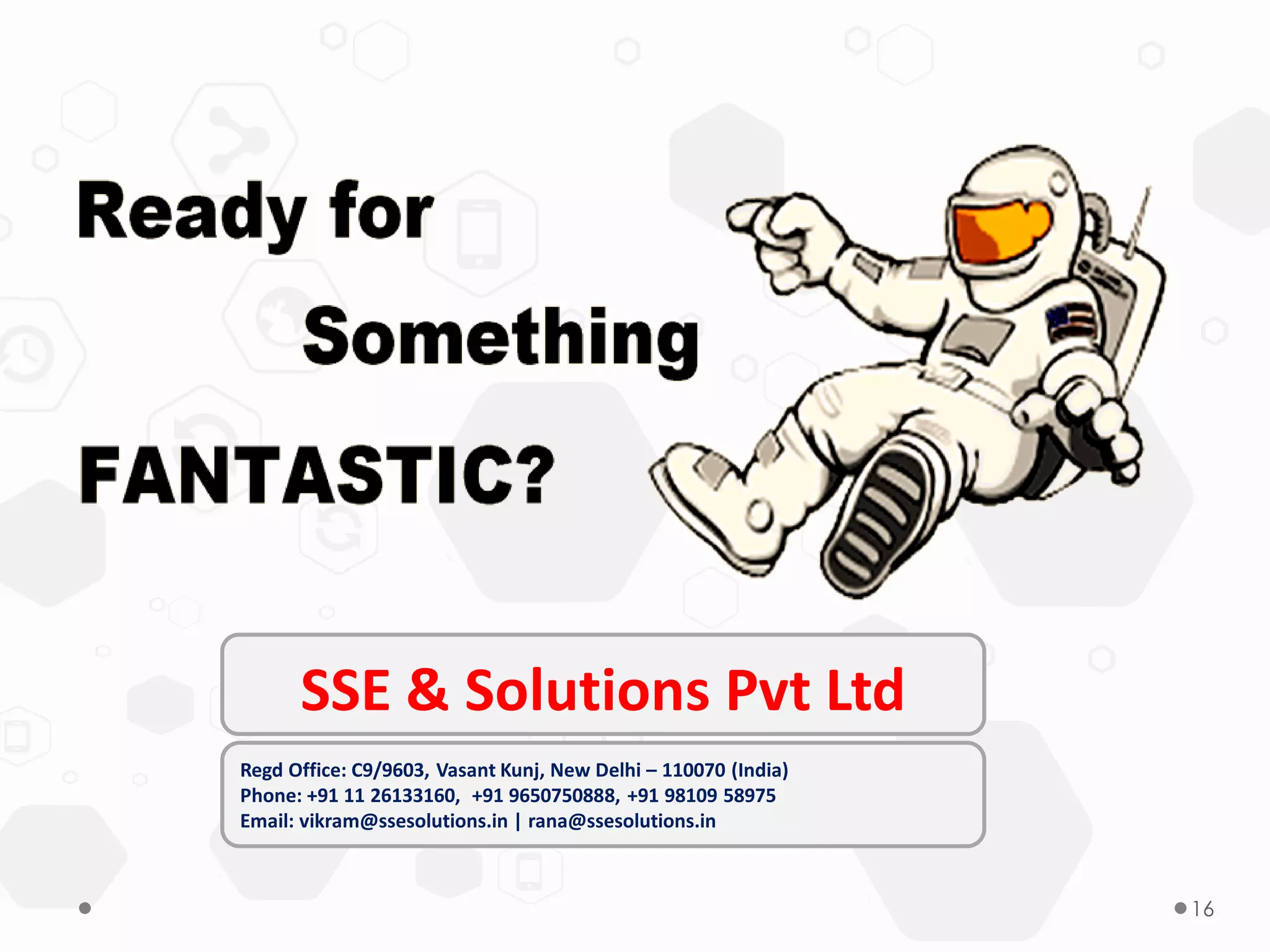 Ready for

Something

FANTASTIC?

SSE & Solutions Pvt Ltd

Regd Office: C9/9603, Vasant Kunj, New Delhi – 110070 (India)
Phone: +91 11 26133160, +91 9650750888, +91 98109 58975
Email: vikram@ssesolutions.in | rana@ssesolutions.in

16